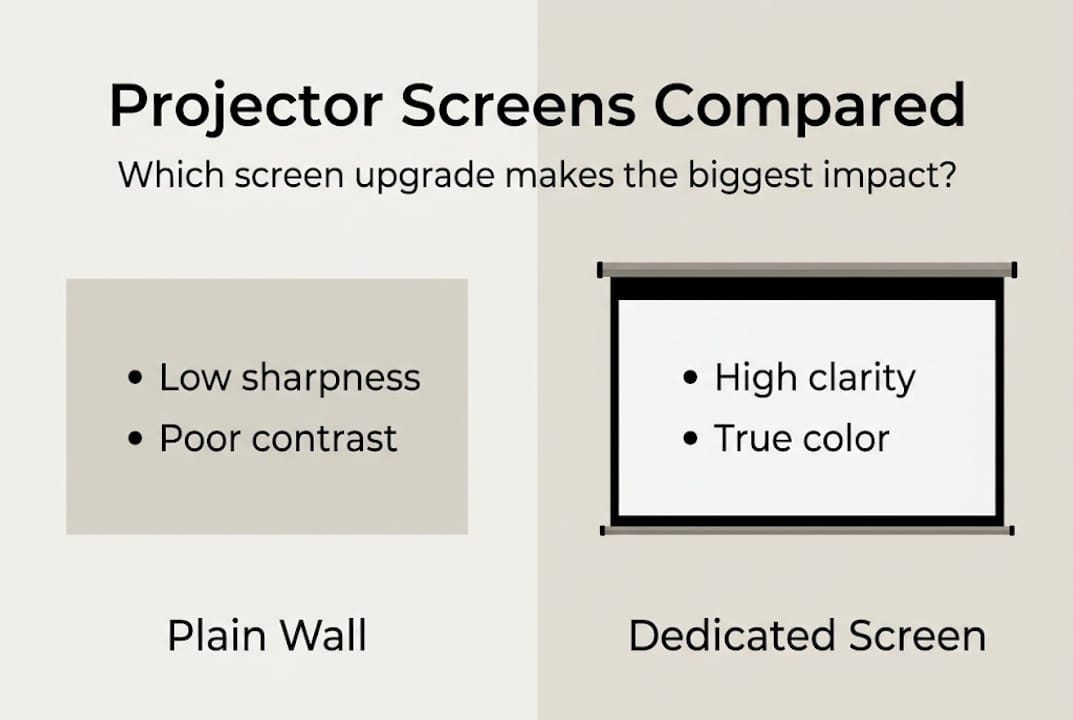 Projector Screens Compared

Which screen upgrade makes the biggest impact?

• Low sharpness
• Poor contrast

Plain Wall

• High clarity
• True color

Dedicated Screen